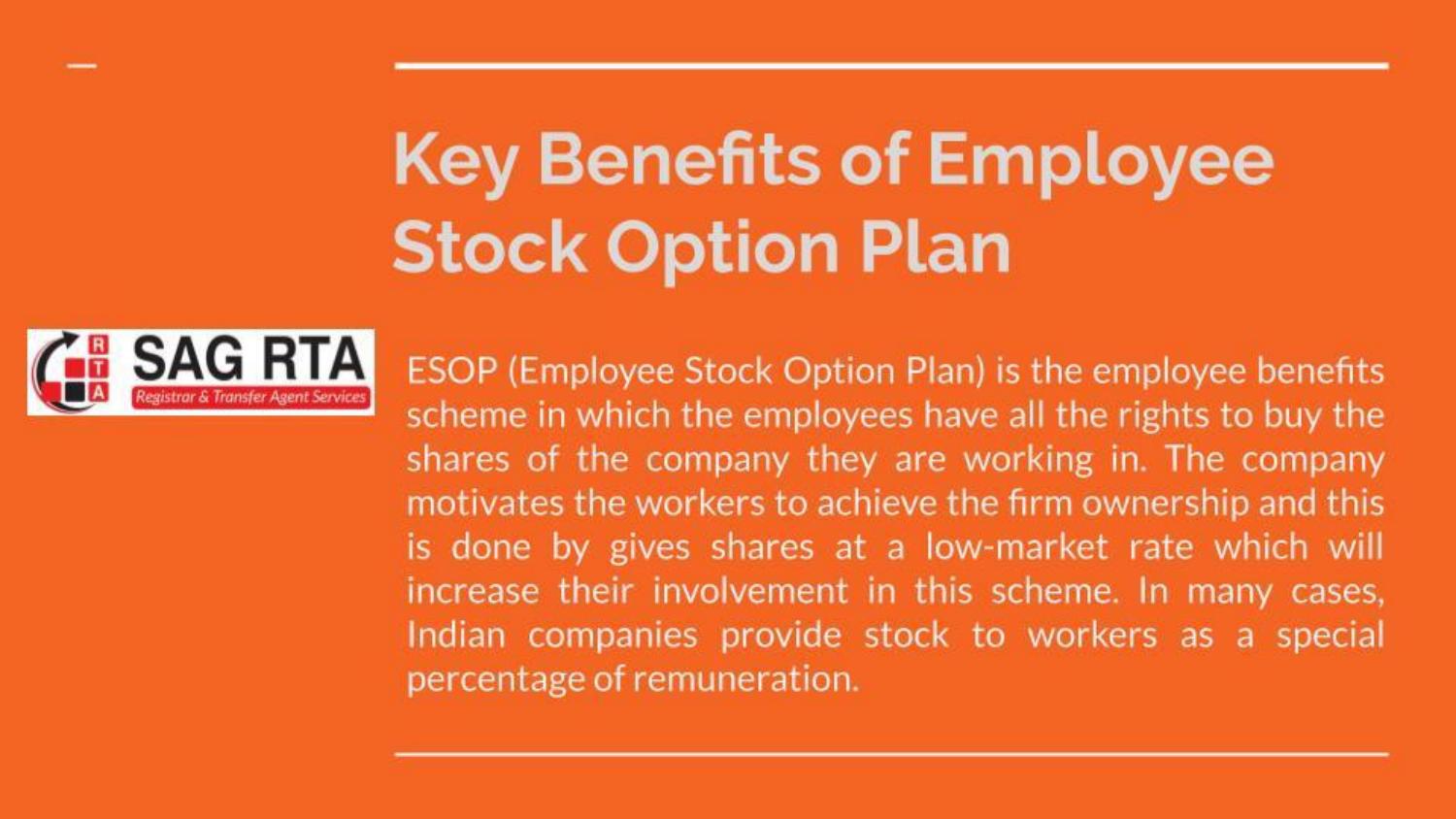 Key Benefits of Employee Stock Option Plan

R
T
A
SAG RTA
Registrar & Transfer Agent Services

ESOP (Employee Stock Option Plan) is the employee benefits scheme in which the employees have all the rights to buy the shares of the company they are working in. The company motivates the workers to achieve the firm ownership and this is done by gives shares at a low-market rate which will increase their involvement in this scheme. In many cases, Indian companies provide stock to workers as a special percentage of remuneration.